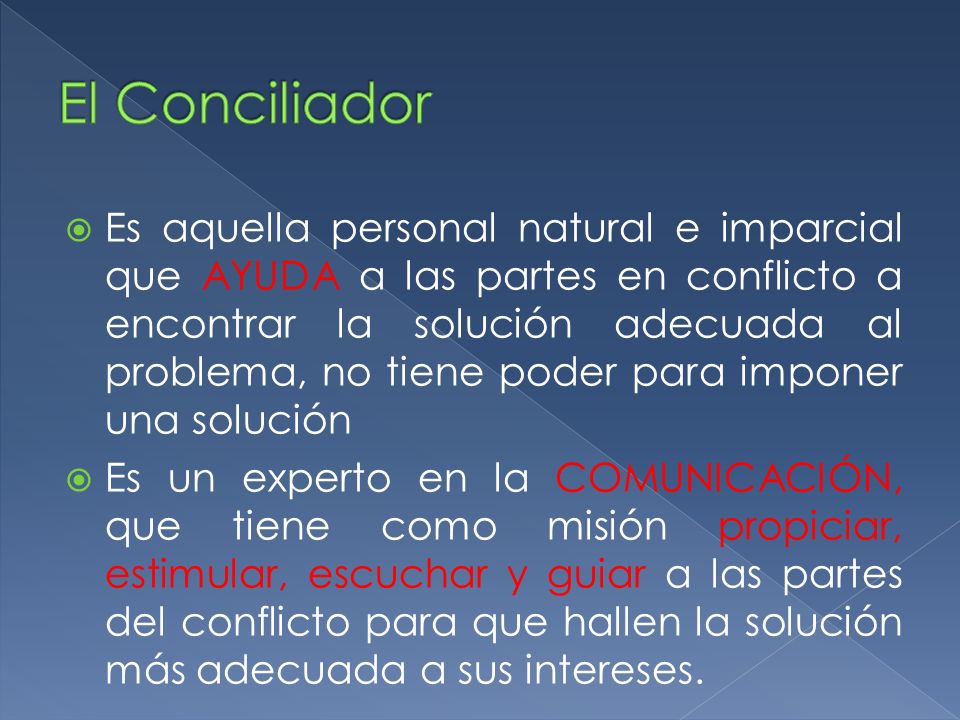 El Conciliador

Es aquella personal natural e imparcial que AYUDA a las partes en conflicto a encontrar la solución adecuada al problema, no tiene poder para imponer una solución

Es un experto en la COMUNICACIÓN, que tiene como misión propiciar, estimular, escuchar y guiar a las partes del conflicto para que hallen la solución más adecuada a sus intereses.